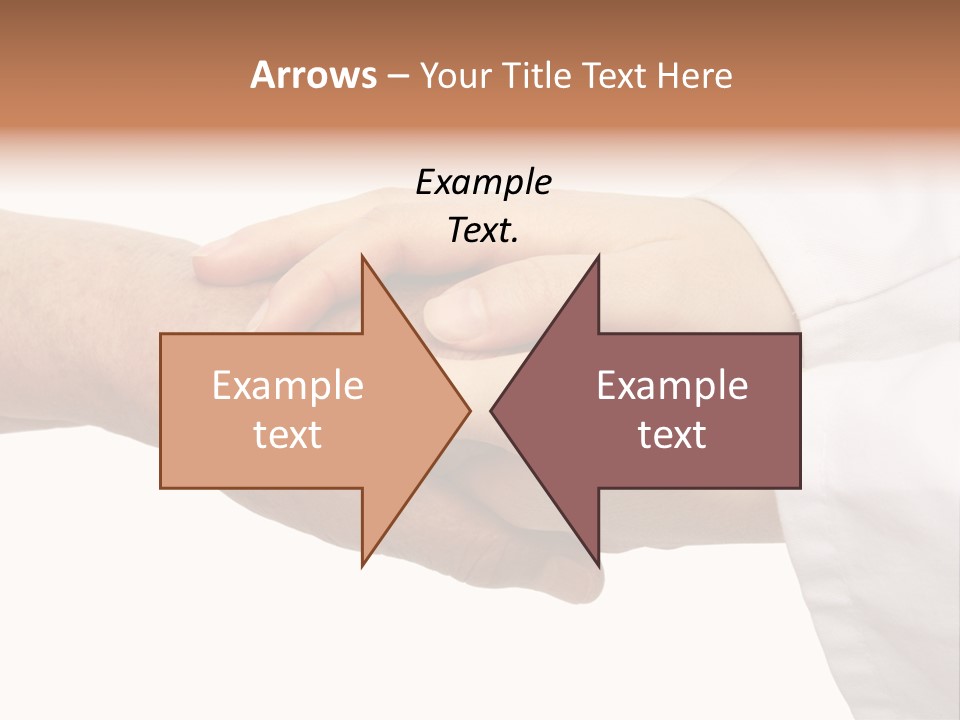 Arrows – Your Title Text Here

Example Text.

Example text

Example text